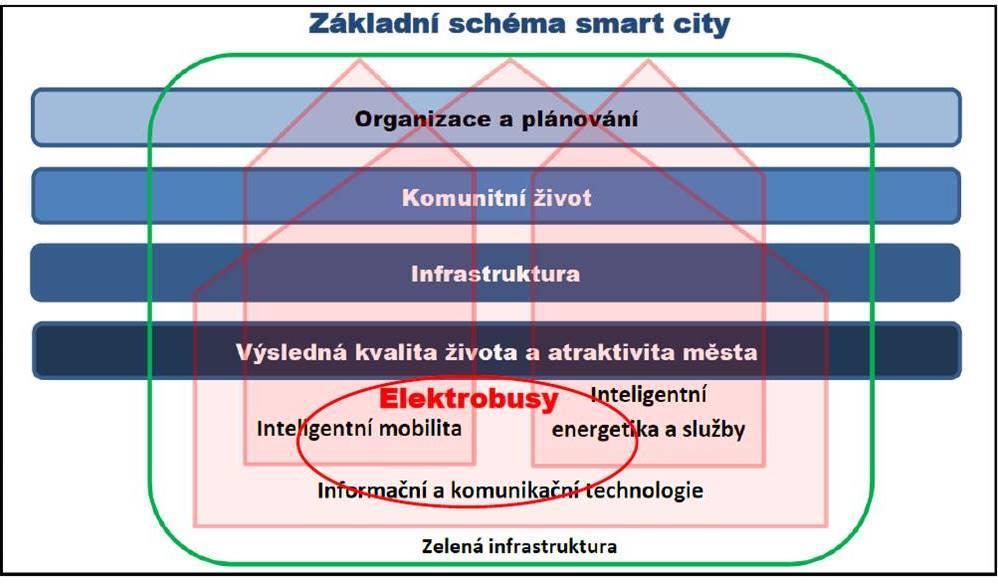 Základní schéma smart city

Organizace a plánování

Komunitní život

Infrastruktura

Výsledná kvalita života a atraktivita města

Elektrobusy

Inteligentní mobilita

Inteligentní energetika a služby

Informační a komunikační technologie

Zelená infrastruktura